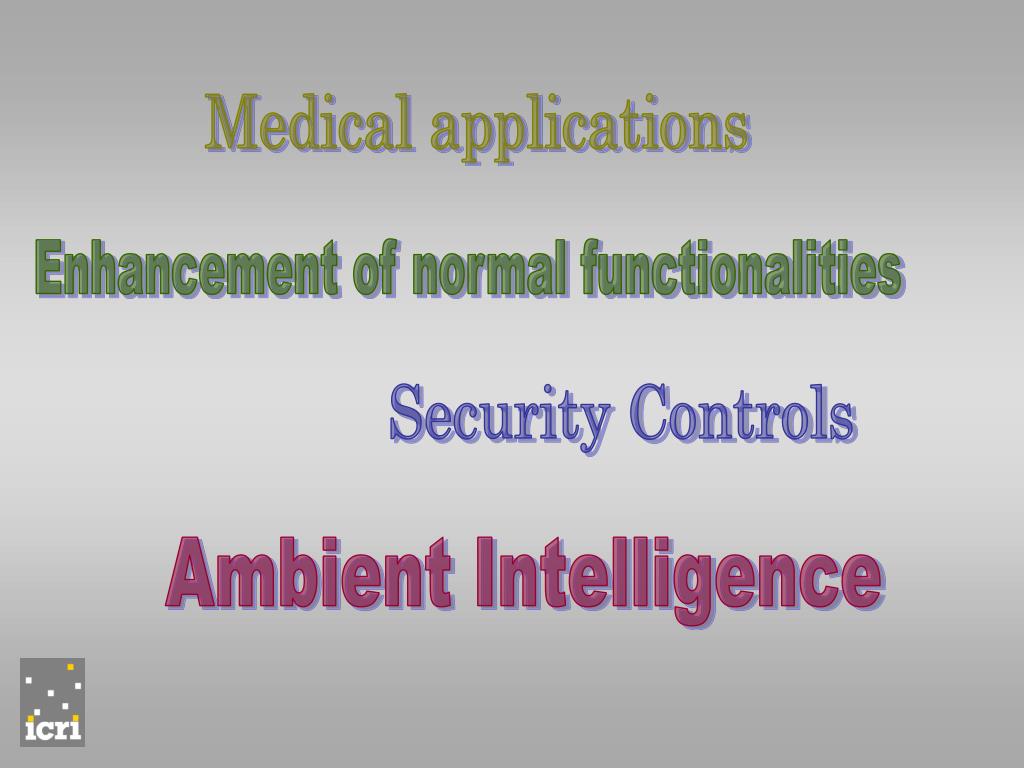 Medical applications

Enhancement of normal functionalities

Security Controls

Ambient Intelligence

icri